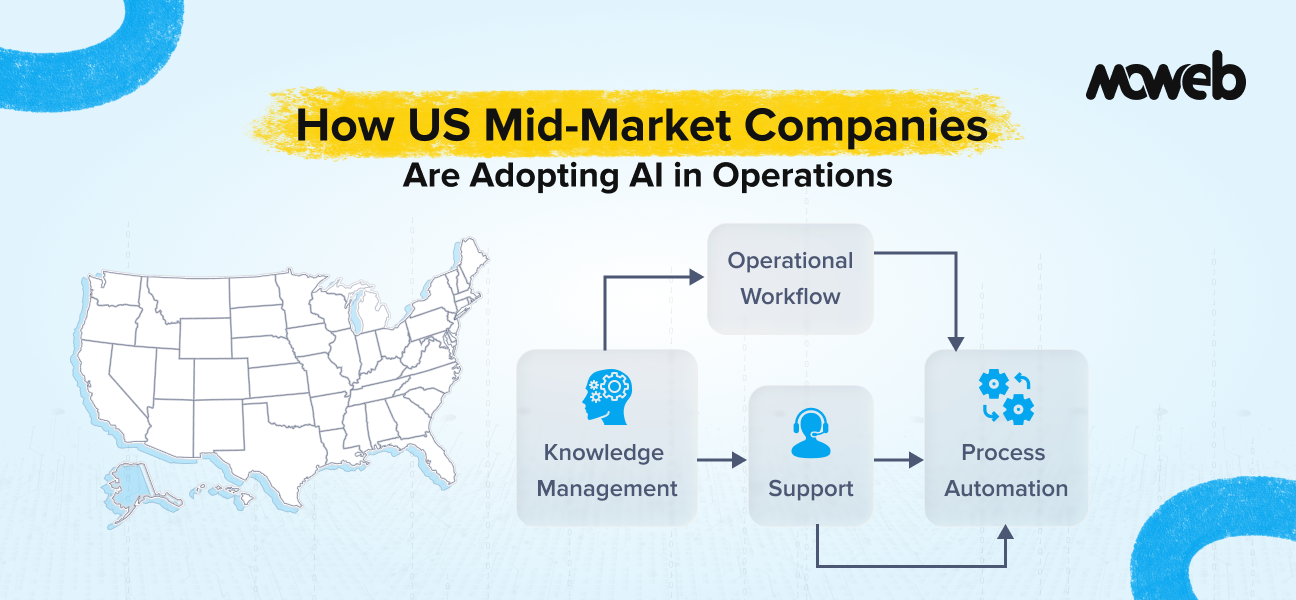 moweb

How US Mid-Market Companies
Are Adopting AI in Operations

Operational Workflow

Knowledge Management

Support

Process Automation